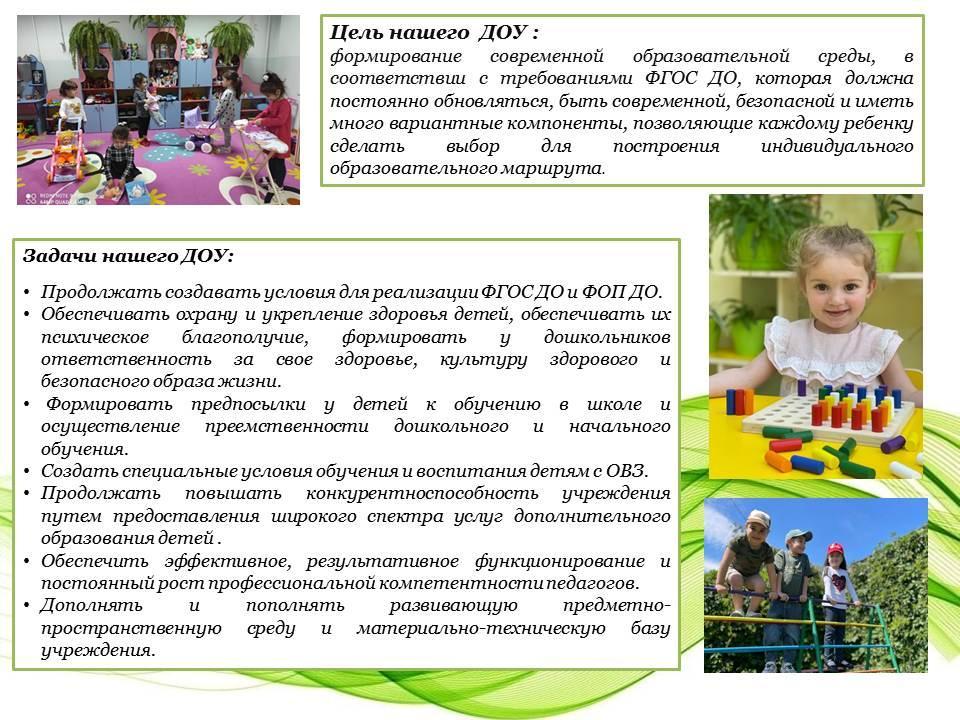 Цель нашего ДОУ :
формирование современной образовательной среды, в соответствии с требованиями ФГОС ДО, которая должна постоянно обновляться, быть современной, безопасной и иметь много вариантные компоненты, позволяющие каждому ребенку сделать выбор для построения индивидуального образовательного маршрута.

Задачи нашего ДОУ:

• Продолжать создавать условия для реализации ФГОС ДО и ФОП ДО.
• Обеспечивать охрану и укрепление здоровья детей, обеспечивать их психическое благополучие, формировать у дошкольников ответственность за свое здоровье, культуру здорового и безопасного образа жизни.
• Формировать предпосылки у детей к обучению в школе и осуществление преемственности дошкольного и начального обучения.
• Создать специальные условия обучения и воспитания детям с ОВЗ.
• Продолжать повышать конкурентноспособность учреждения путем предоставления широкого спектра услуг дополнительного образования детей .
• Обеспечить эффективное, результативное функционирование и постоянный рост профессиональной компетентности педагогов.
• Дополнять и пополнять развивающую предметно-пространственную среду и материально-техническую базу учреждения.